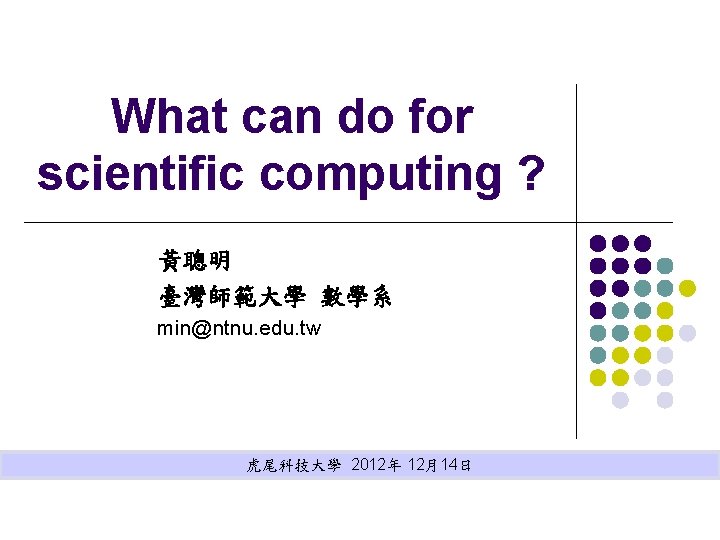 What can do for scientific computing ?

黃聰明
臺灣師範大學 數學系
min@ntnu.edu.tw

虎尾科技大學 2012年 12月14日